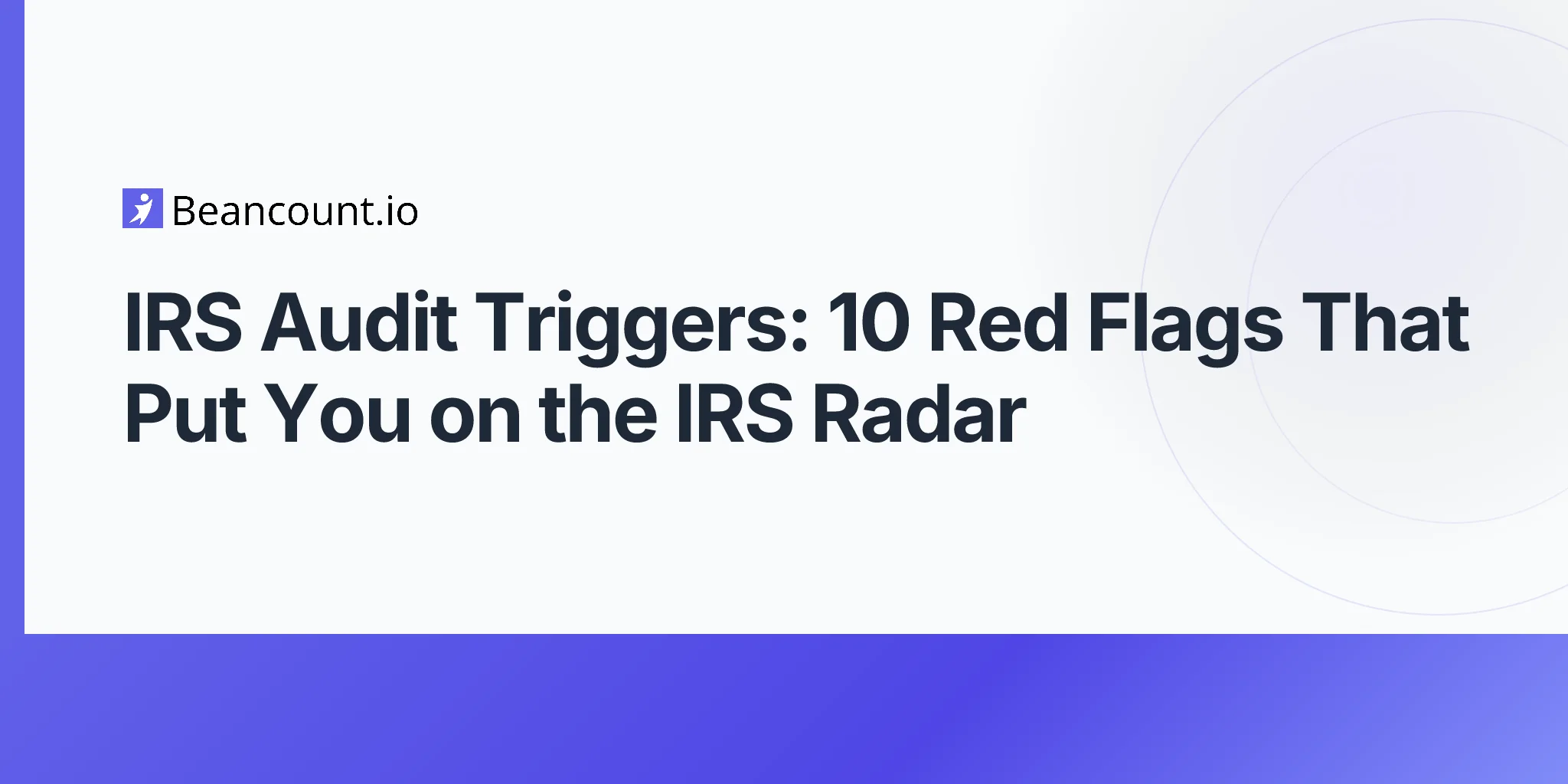 Beancount.io

IRS Audit Triggers: 10 Red Flags That Put You on the IRS Radar